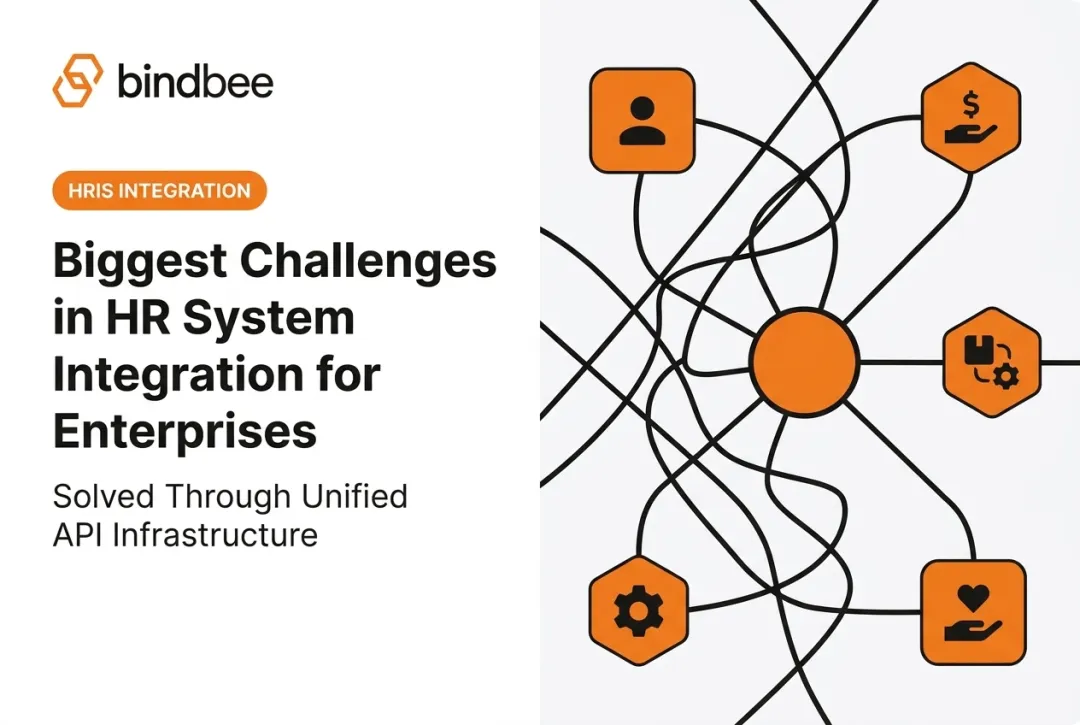 bindbee

HRIS INTEGRATION

Biggest Challenges in HR System Integration for Enterprises

Solved Through Unified API Infrastructure

$